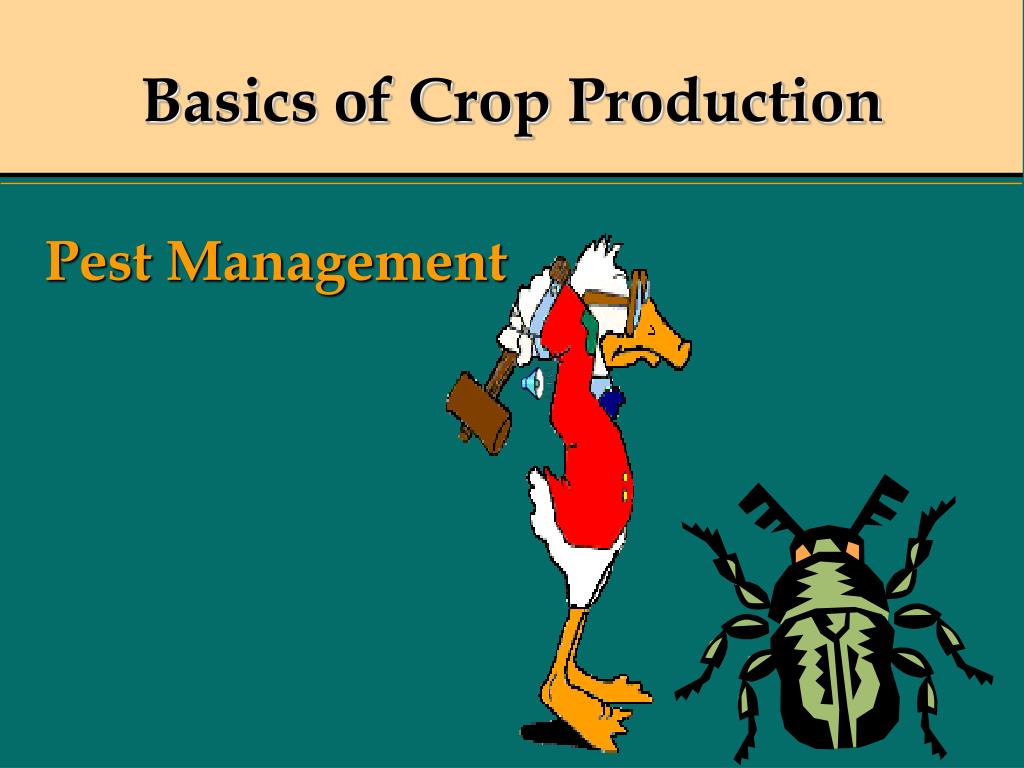 Basics of Crop Production

Pest Management